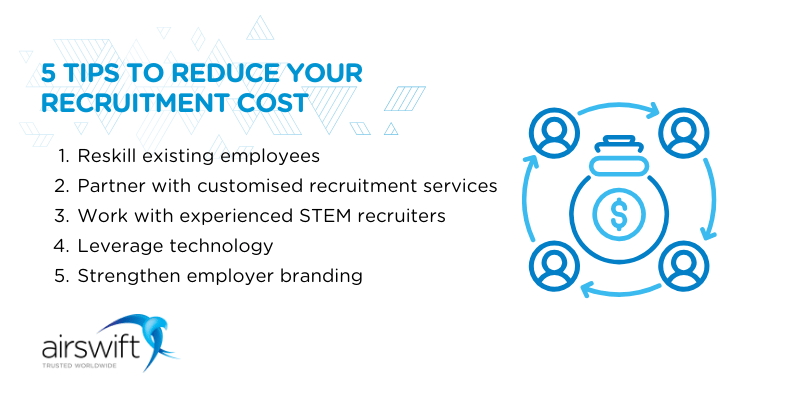 5 TIPS TO REDUCE YOUR RECRUITMENT COST

1. Reskill existing employees
2. Partner with customised recruitment services
3. Work with experienced STEM recruiters
4. Leverage technology
5. Strengthen employer branding

$

airswift
TRUSTED WORLDWIDE